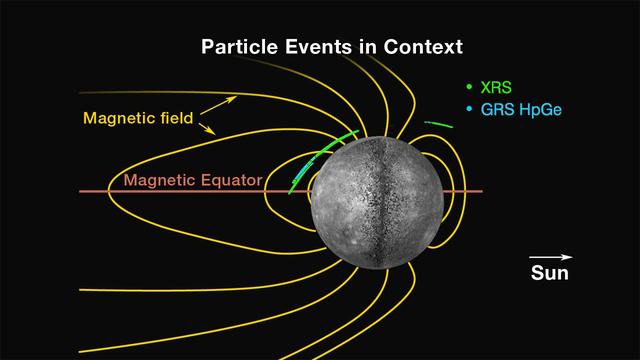 Particle Events in Context

• XRS
• GRS HpGe

Magnetic field

Magnetic Equator

Sun